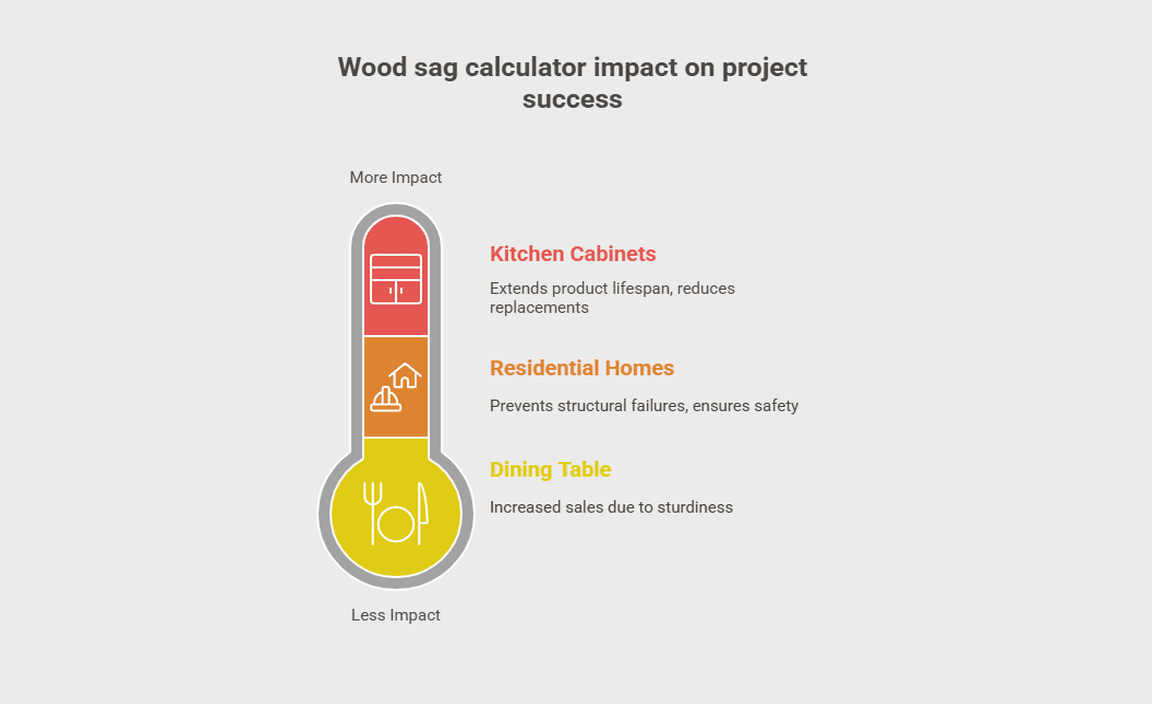 Wood sag calculator impact on project success

More Impact

Kitchen Cabinets

Extends product lifespan, reduces replacements

Residential Homes

Prevents structural failures, ensures safety

Dining Table

Increased sales due to sturdiness

Less Impact